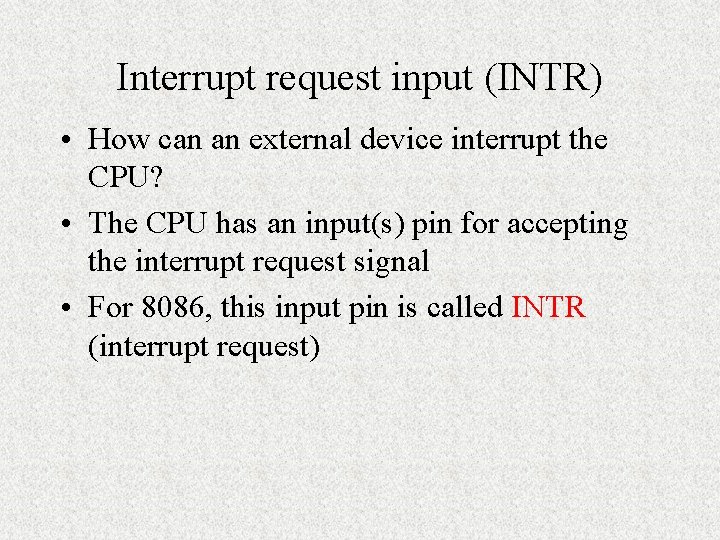 Interrupt request input (INTR)

• How can an external device interrupt the CPU?

• The CPU has an input(s) pin for accepting the interrupt request signal

• For 8086, this input pin is called INTR (interrupt request)